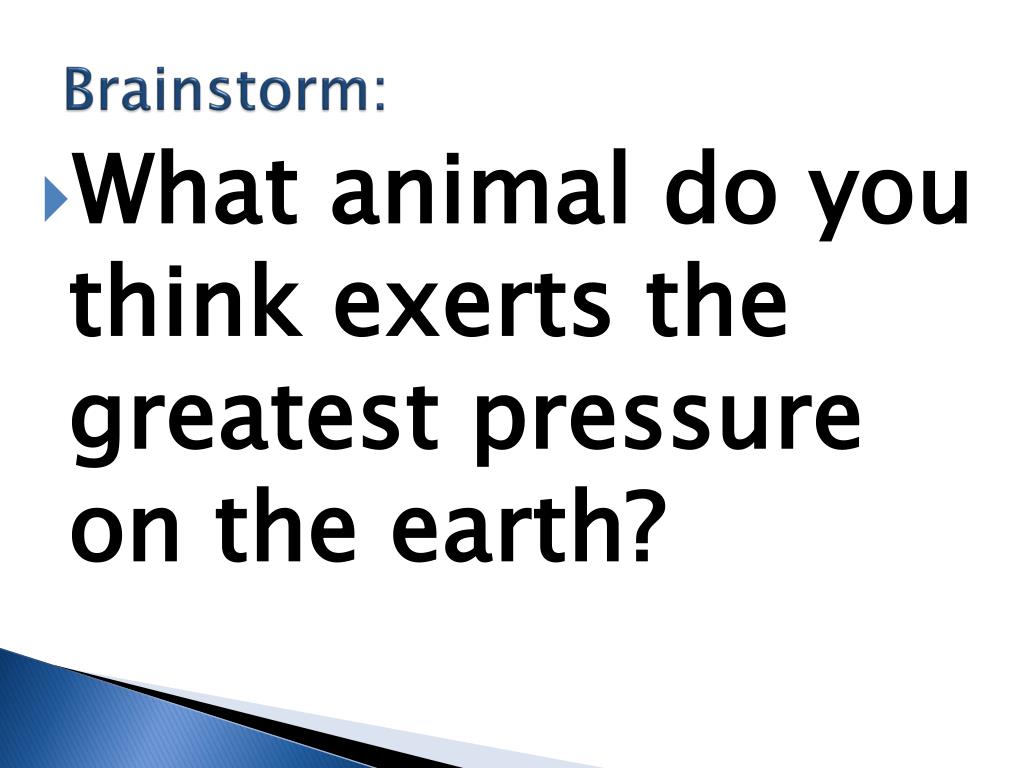 Brainstorm:

What animal do you think exerts the greatest pressure on the earth?